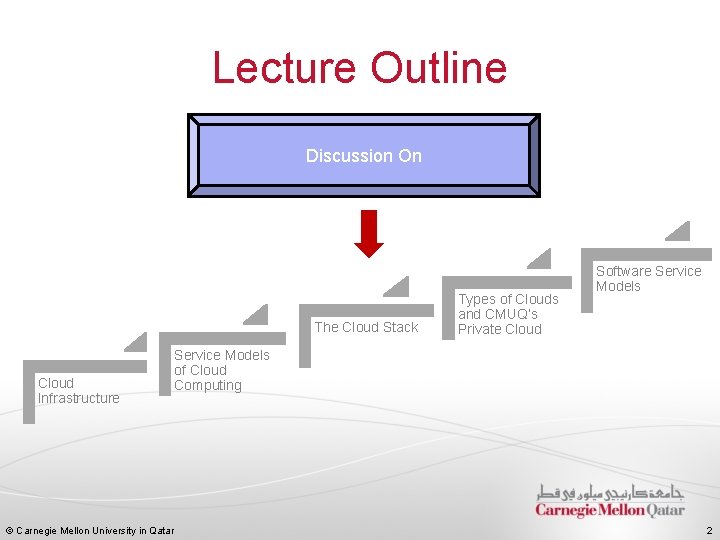 Lecture Outline

Discussion On

Cloud Infrastructure

Service Models of Cloud Computing

The Cloud Stack

Types of Clouds and CMUQ's Private Cloud

Software Service Models

جامعة كارنيجي ميلون في قطر
Carnegie Mellon Qatar

© Carnegie Mellon University in Qatar

2